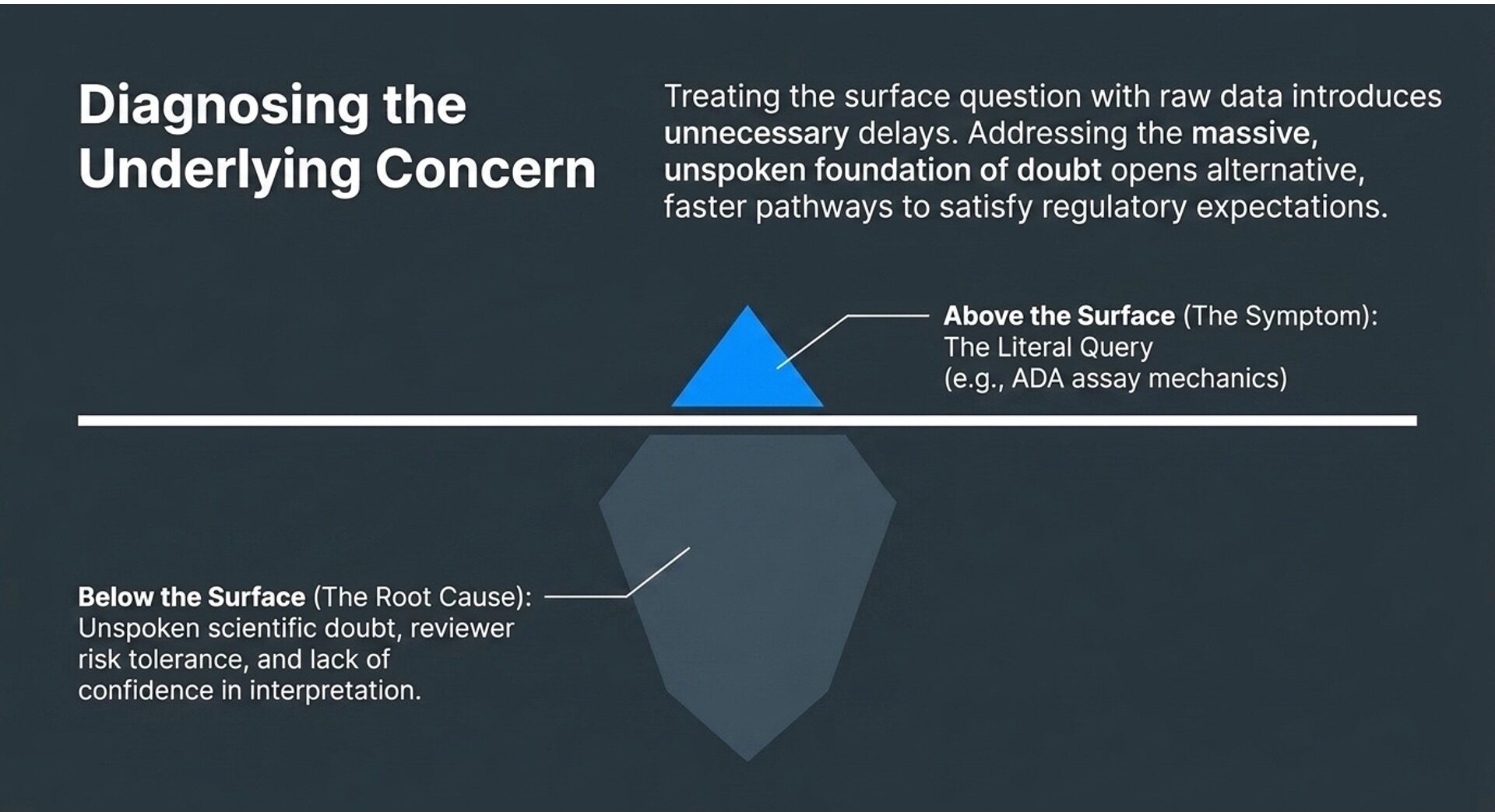 Diagnosing the Underlying Concern

Treating the surface question with raw data introduces unnecessary delays. Addressing the massive, unspoken foundation of doubt opens alternative, faster pathways to satisfy regulatory expectations.

Above the Surface (The Symptom): The Literal Query (e.g., ADA assay mechanics)

Below the Surface (The Root Cause): Unspoken scientific doubt, reviewer risk tolerance, and lack of confidence in interpretation.